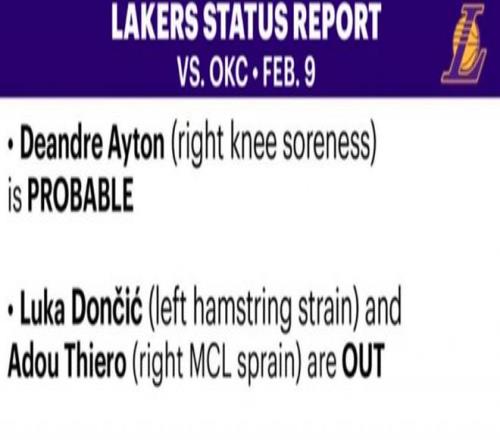 LAKERS STATUS REPORT
VS. OKC • FEB. 9

L

• Deandre Ayton (right knee soreness) is PROBABLE

• Luka Dončić (left hamstring strain) and Adou Thiero (right MCL sprain) are OUT